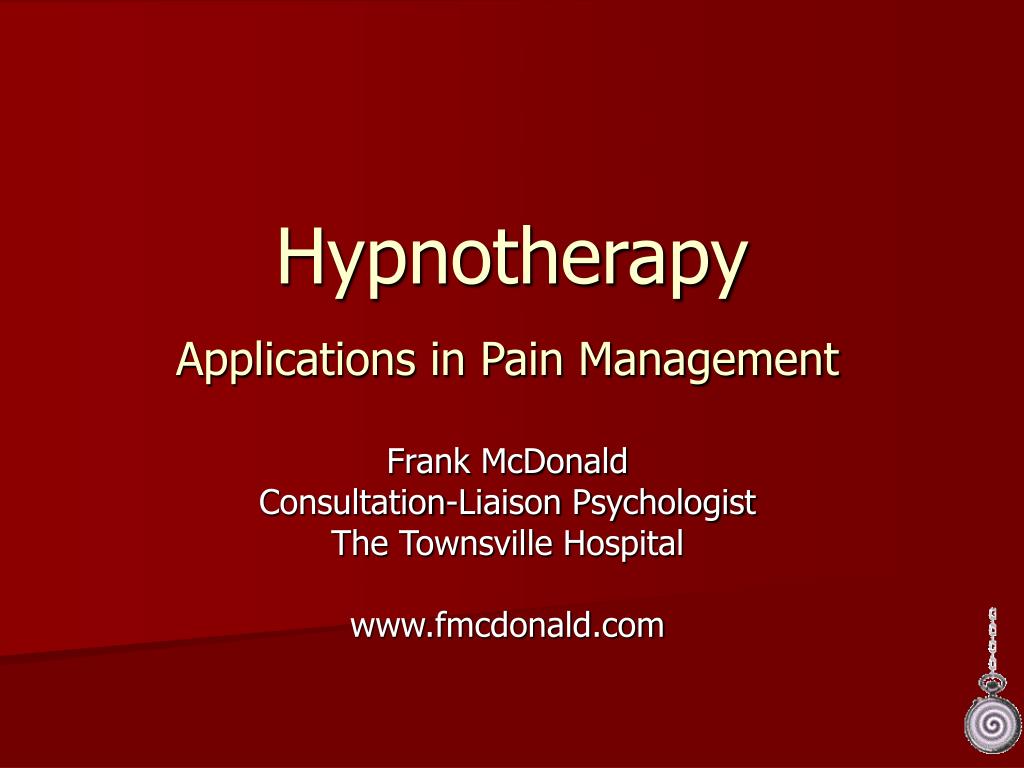 Hypnotherapy

Applications in Pain Management

Frank McDonald
Consultation-Liaison Psychologist
The Townsville Hospital

www.fmcdonald.com